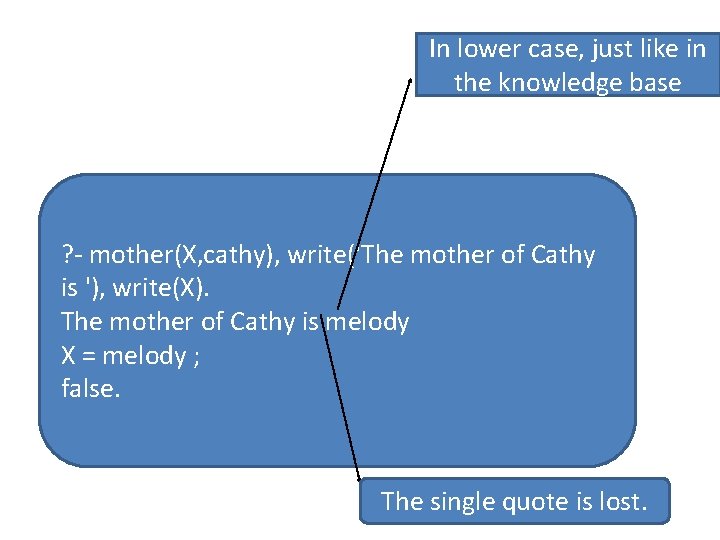 In lower case, just like in the knowledge base

?- mother(X,cathy), write('The mother of Cathy is '), write(X).
The mother of Cathy is melody
X = melody ;
false.

The single quote is lost.